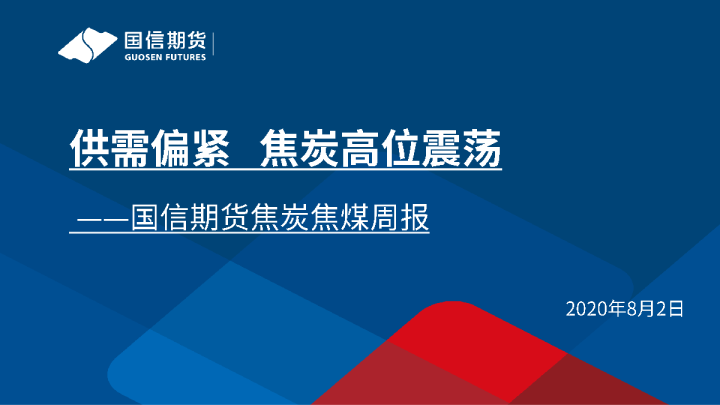 国信期货
GUOSEN FUTURES

供需偏紧 焦炭高位震荡

——国信期货焦炭焦煤周报

2020年8月2日